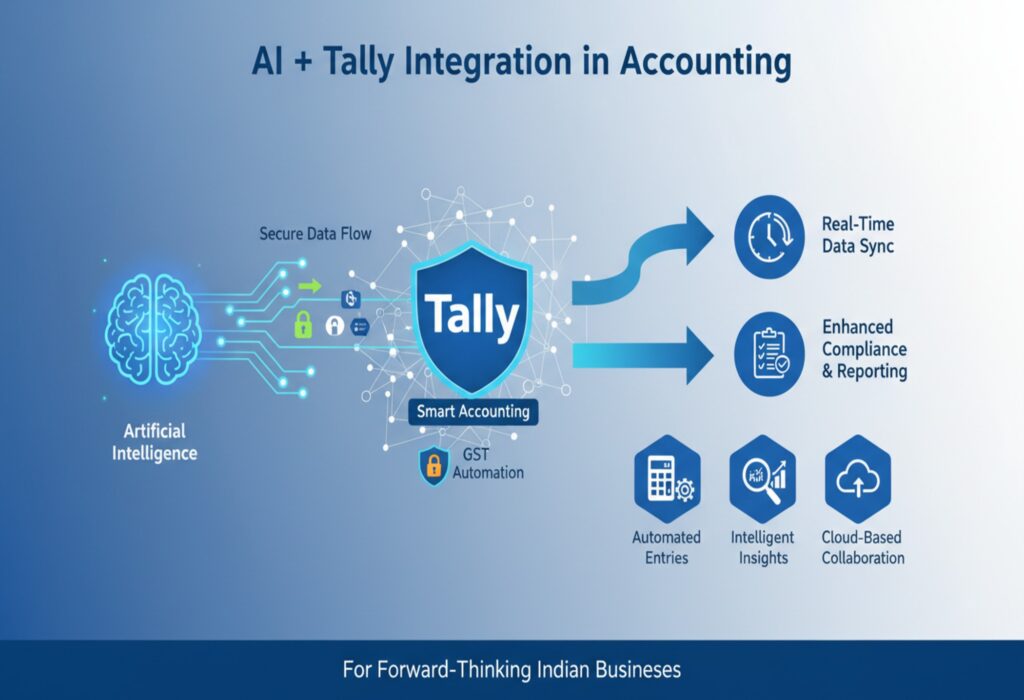 AI + Tally Integration in Accounting

Secure Data Flow

Artificial Intelligence

Tally

Smart Accounting

GST Automation

Real-Time Data Sync

Enhanced Compliance & Reporting

Automated Entries

Intelligent Insights

Cloud-Based Collaboration

For Forward-Thinking Indian Businesses